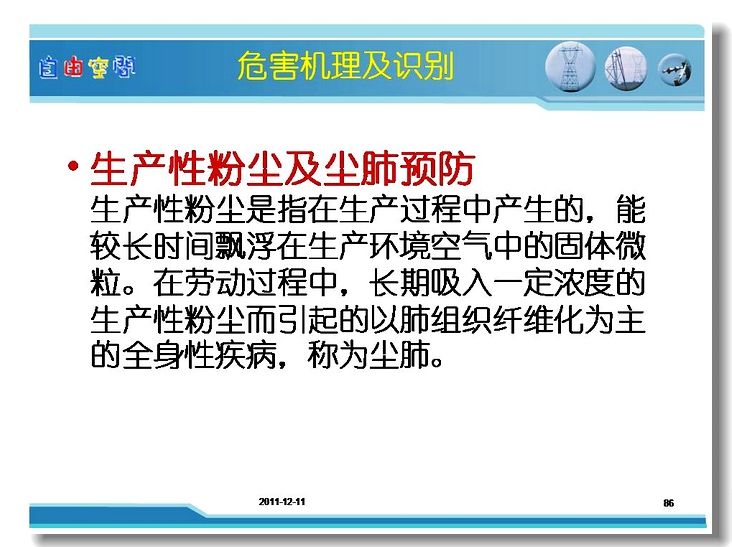 自由空间

危害机理及识别

• 生产性粉尘及尘肺预防
生产性粉尘是指在生产过程中产生的，能较长时间飘浮在生产环境空气中的固体微粒。在劳动过程中，长期吸入一定浓度的生产性粉尘而引起的以肺组织纤维化为主的全身性疾病，称为尘肺。

2011-12-11

86